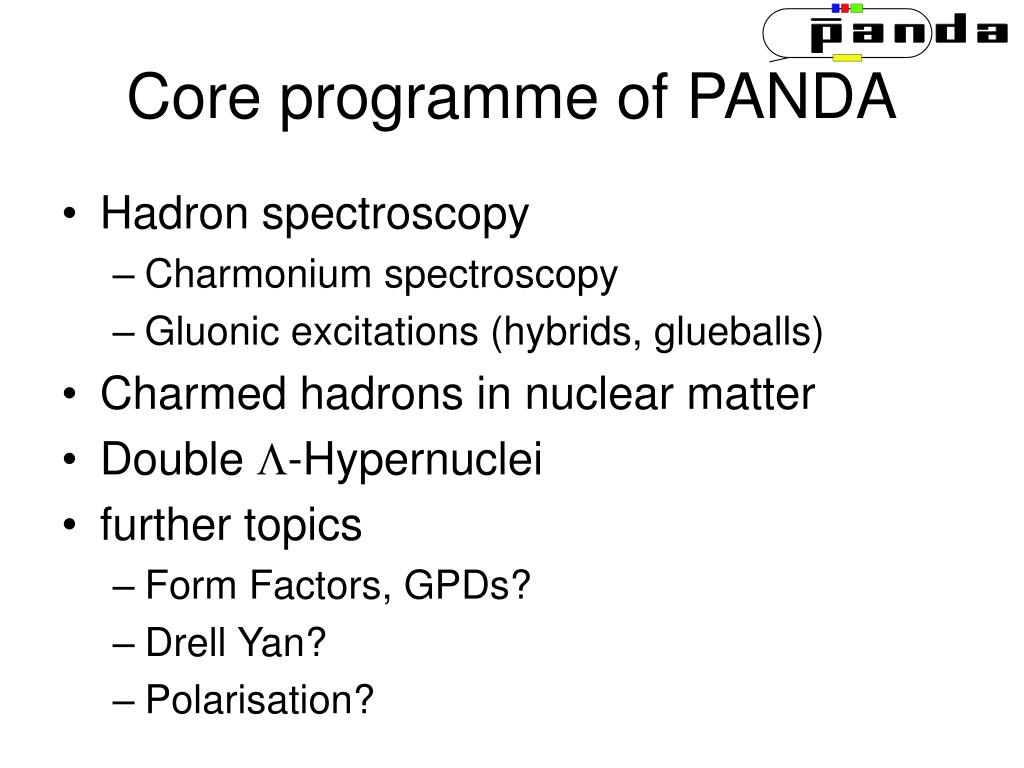 $\bar{p}$anda

Core programme of PANDA

• Hadron spectroscopy
– Charmonium spectroscopy
– Gluonic excitations (hybrids, glueballs)
• Charmed hadrons in nuclear matter
• Double $\Lambda$-Hypernuclei
• further topics
– Form Factors, GPDs?
– Drell Yan?
– Polarisation?